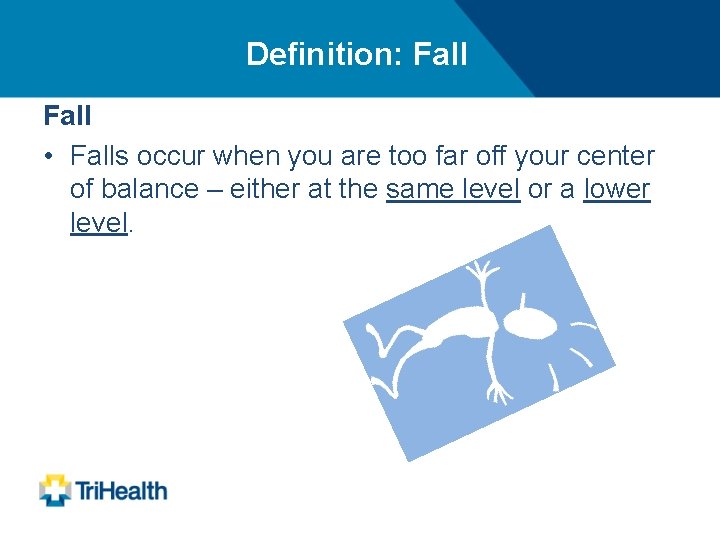 Definition: Fall

Fall

• Falls occur when you are too far off your center of balance – either at the same level or a lower level.

TriHealth